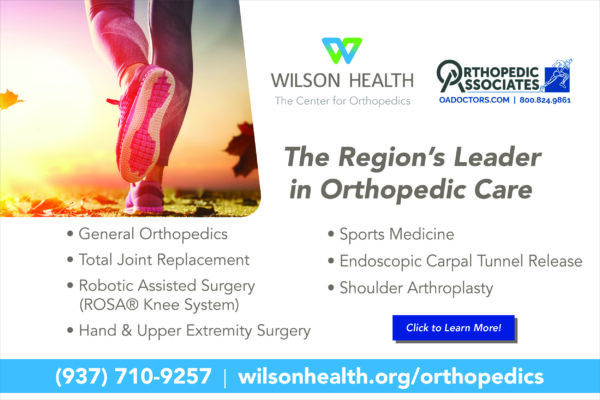 WILSON HEALTH
The Center for Orthopedics

ORTHOPEDIC ASSOCIATES
OADOCTORS.COM | 800.824.9861

The Region's Leader in Orthopedic Care

• General Orthopedics
• Total Joint Replacement
• Robotic Assisted Surgery (ROSA® Knee System)
• Hand & Upper Extremity Surgery

• Sports Medicine
• Endoscopic Carpal Tunnel Release
• Shoulder Arthroplasty

Click to Learn More!

(937) 710-9257 | wilsonhealth.org/orthopedics